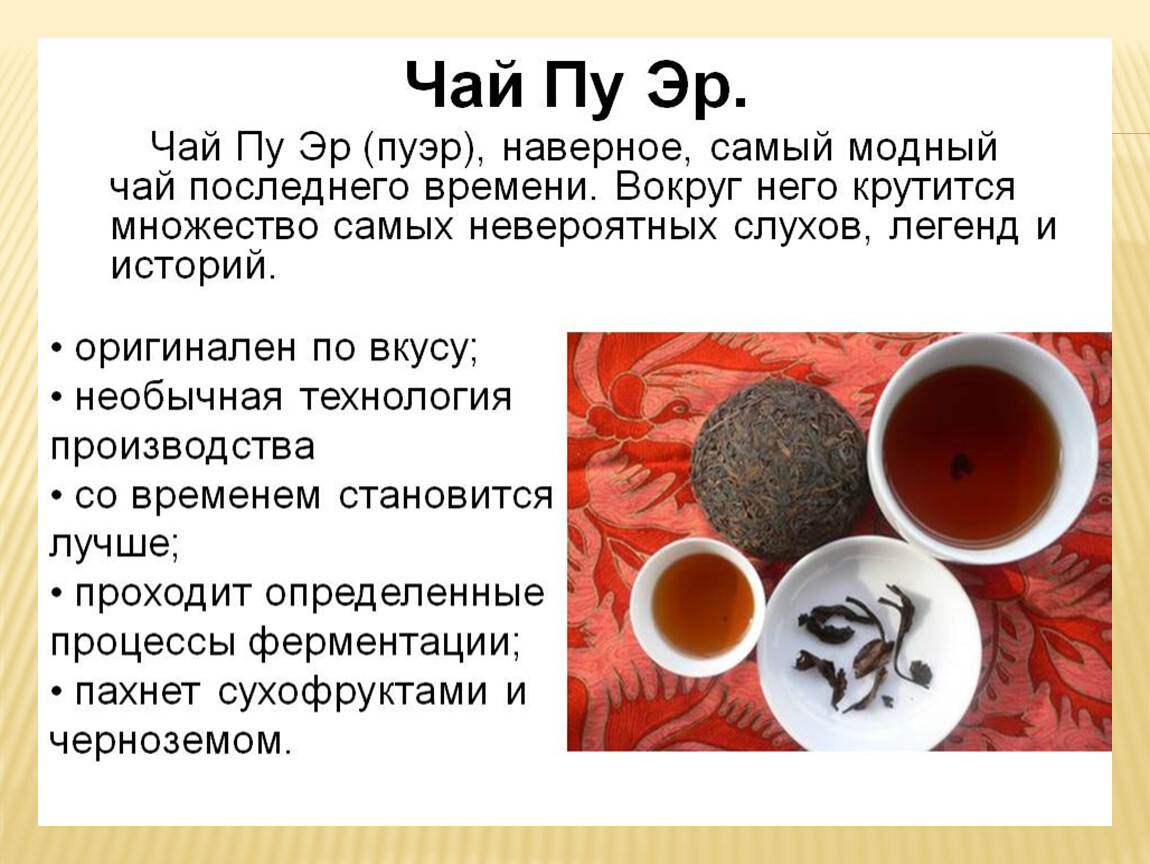 Чай Пу Эр.

Чай Пу Эр (пуэр), наверное, самый модный чай последнего времени. Вокруг него крутится множество самых невероятных слухов, легенд и историй.

• оригинален по вкусу;
• необычная технология производства
• со временем становится лучше;
• проходит определенные процессы ферментации;
• пахнет сухофруктами и черноземом.